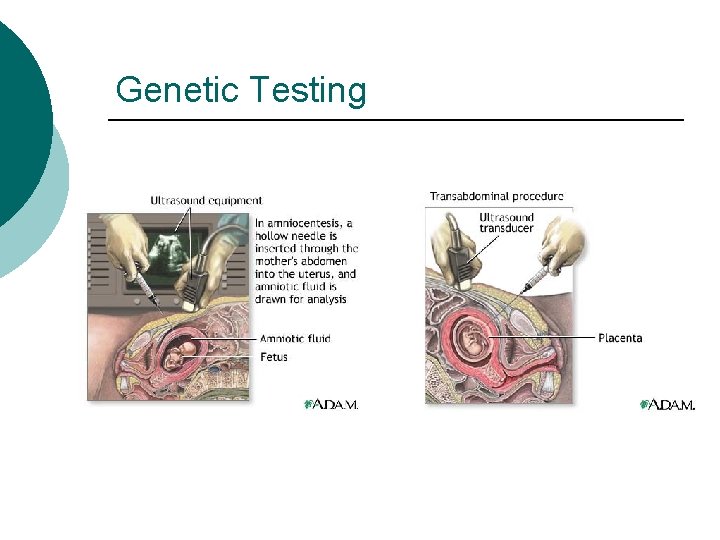 Genetic Testing

Ultrasound equipment

In amniocentesis, a hollow needle is inserted through the mother's abdomen into the uterus, and amniotic fluid is drawn for analysis

Amniotic fluid

Fetus

A.D.A.M.

Transabdominal procedure

Ultrasound transducer

Placenta

A.D.A.M.